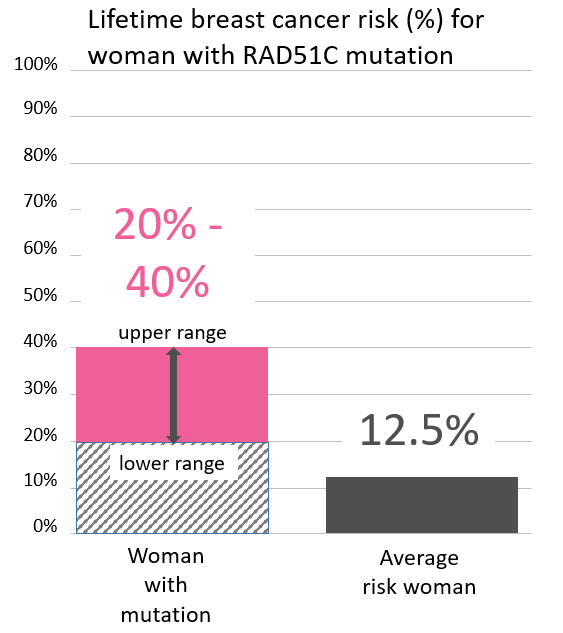 Lifetime breast cancer risk (%) for woman with RAD51C mutation

100%
90%
80%
70%
60%
50%
40%
30%
20%
10%
0%

20% - 40%

upper range

lower range

12.5%

Woman with mutation

Average risk woman